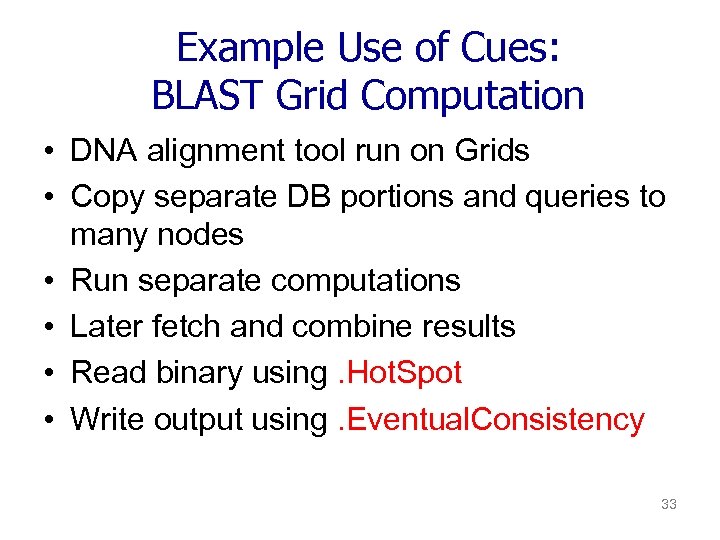 Example Use of Cues:
BLAST Grid Computation

• DNA alignment tool run on Grids
• Copy separate DB portions and queries to many nodes
• Run separate computations
• Later fetch and combine results
• Read binary using .HotSpot
• Write output using .EventualConsistency

33